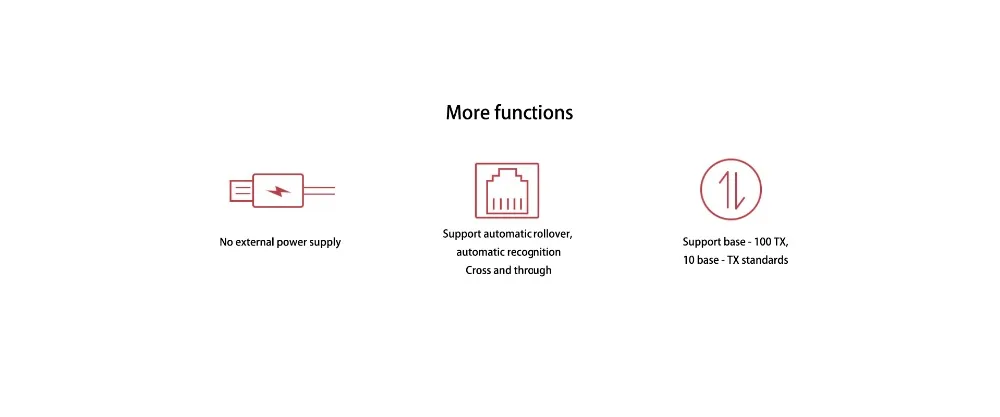 More functions

No external power supply

Support automatic rollover, automatic recognition Cross and through

Support base - 100 TX, 10 base - TX standards